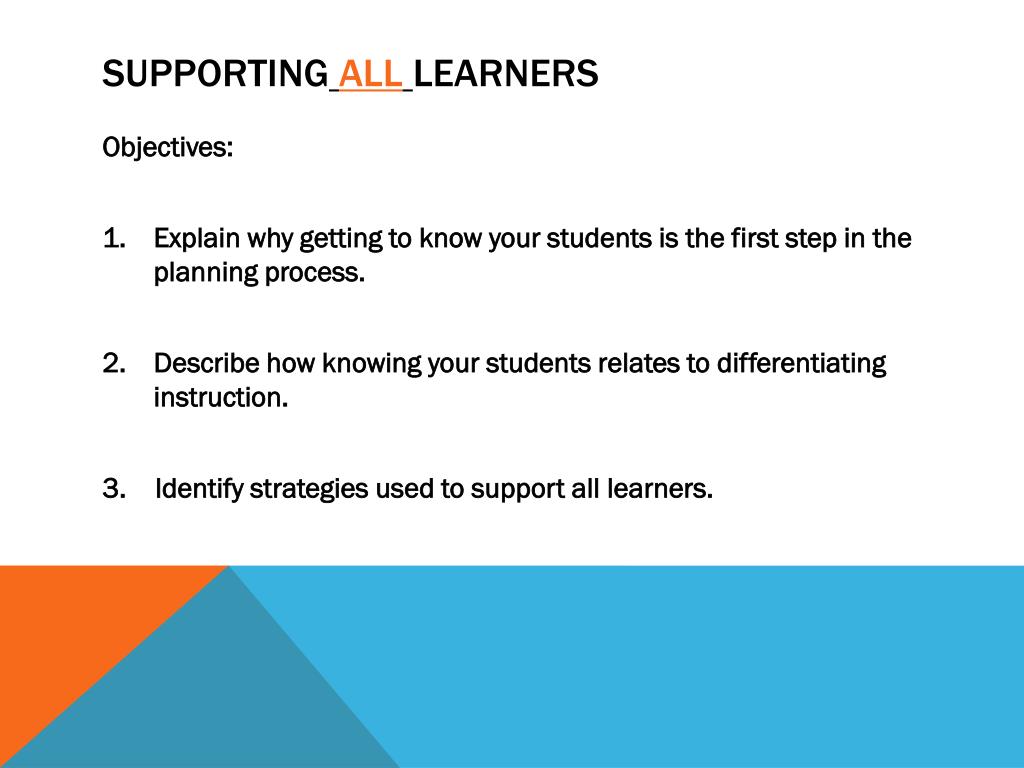 SUPPORTING ALL LEARNERS

Objectives:

1. Explain why getting to know your students is the first step in the planning process.

2. Describe how knowing your students relates to differentiating instruction.

3. Identify strategies used to support all learners.